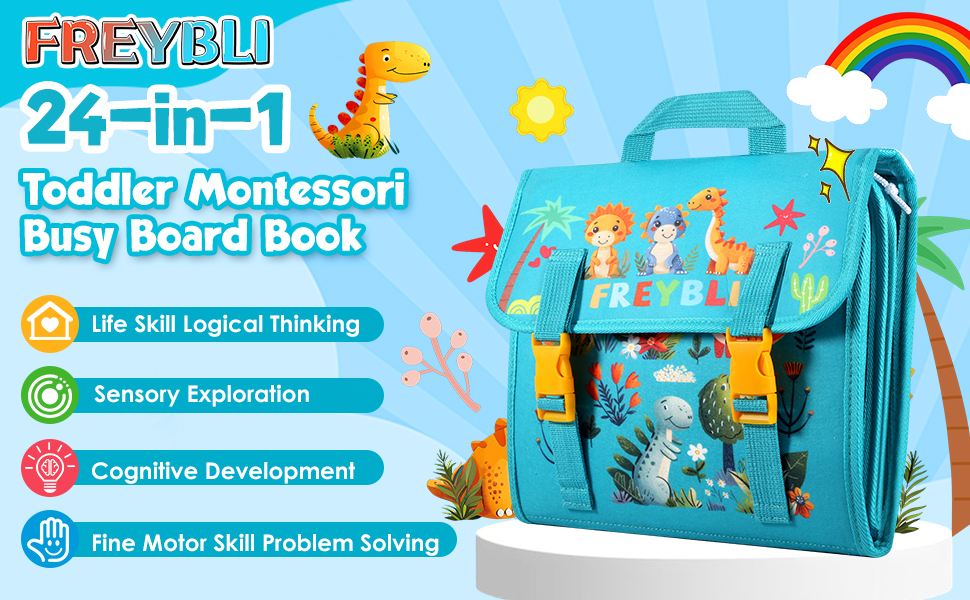 FREYBLI

24-in-1

Toddler Montessori Busy Board Book

Life Skill Logical Thinking

Sensory Exploration

Cognitive Development

Fine Motor Skill Problem Solving

FREYBLI